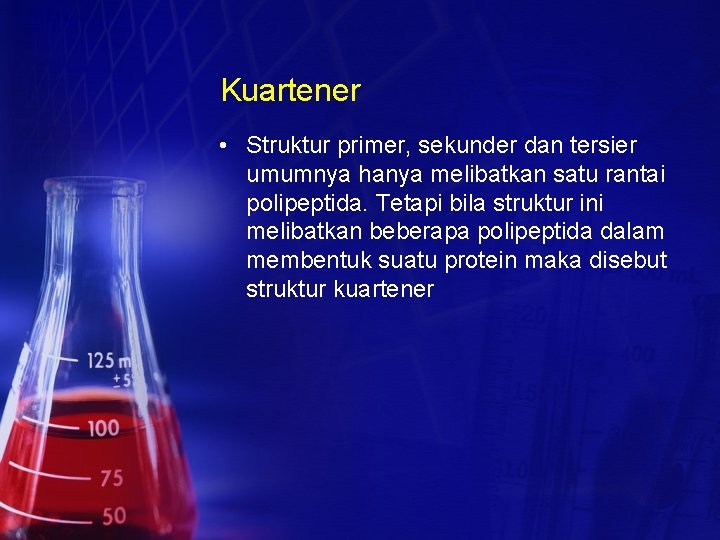 Kuartener

• Struktur primer, sekunder dan tersier umumnya hanya melibatkan satu rantai polipeptida. Tetapi bila struktur ini melibatkan beberapa polipeptida dalam membentuk suatu protein maka disebut struktur kuartener

125 m
±5
100
75
50